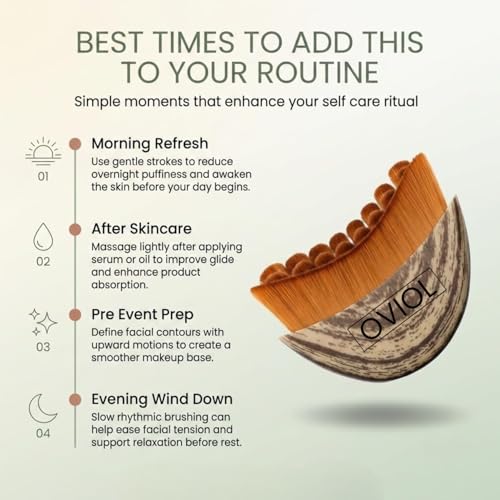 BEST TIMES TO ADD THIS TO YOUR ROUTINE

Simple moments that enhance your self care ritual

01

Morning Refresh

Use gentle strokes to reduce overnight puffiness and awaken the skin before your day begins.

02

After Skincare

Massage lightly after applying serum or oil to improve glide and enhance product absorption.

03

Pre Event Prep

Define facial contours with upward motions to create a smoother makeup base.

04

Evening Wind Down

Slow rhythmic brushing can help ease facial tension and support relaxation before rest.

OVIOL